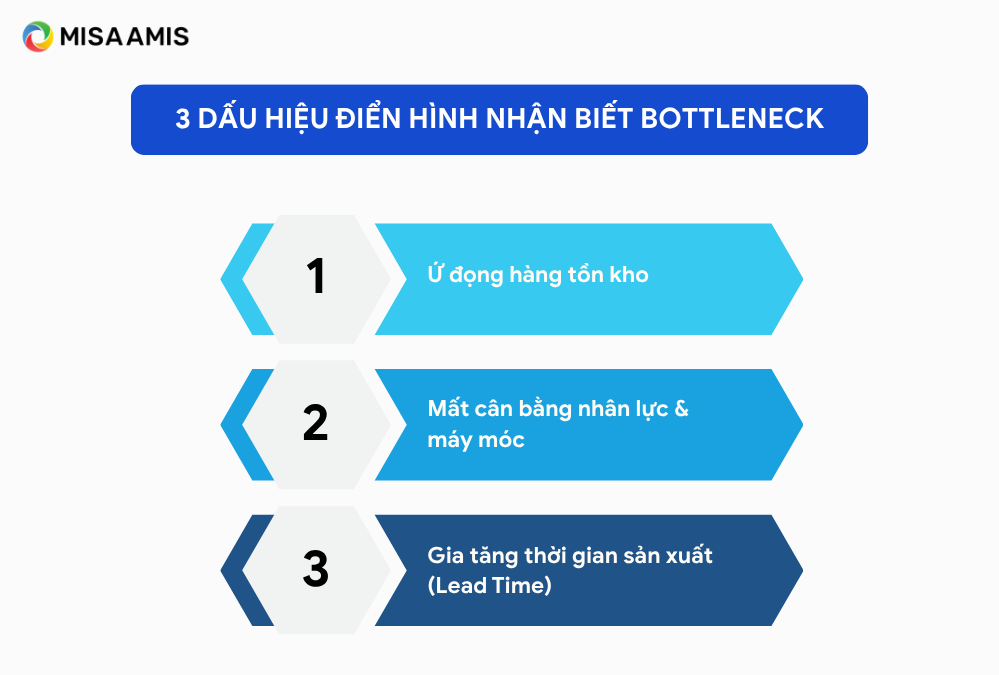 MISA AMIS

3 DẤU HIỆU ĐIỂN HÌNH NHẬN BIẾT BOTTLENECK

1

Ứ đọng hàng tồn kho

2

Mất cân bằng nhân lực & máy móc

3

Gia tăng thời gian sản xuất (Lead Time)